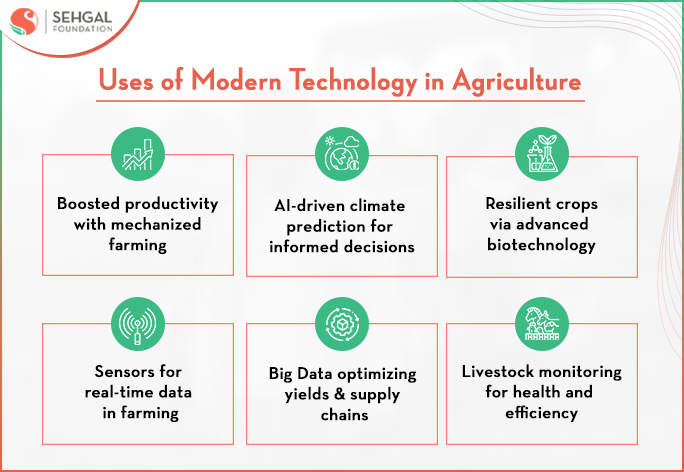 SEHGAL
FOUNDATION

Uses of Modern Technology in Agriculture

Boosted productivity with mechanized farming

AI-driven climate prediction for informed decisions

Resilient crops via advanced biotechnology

Sensors for real-time data in farming

Big Data optimizing yields & supply chains

Livestock monitoring for health and efficiency